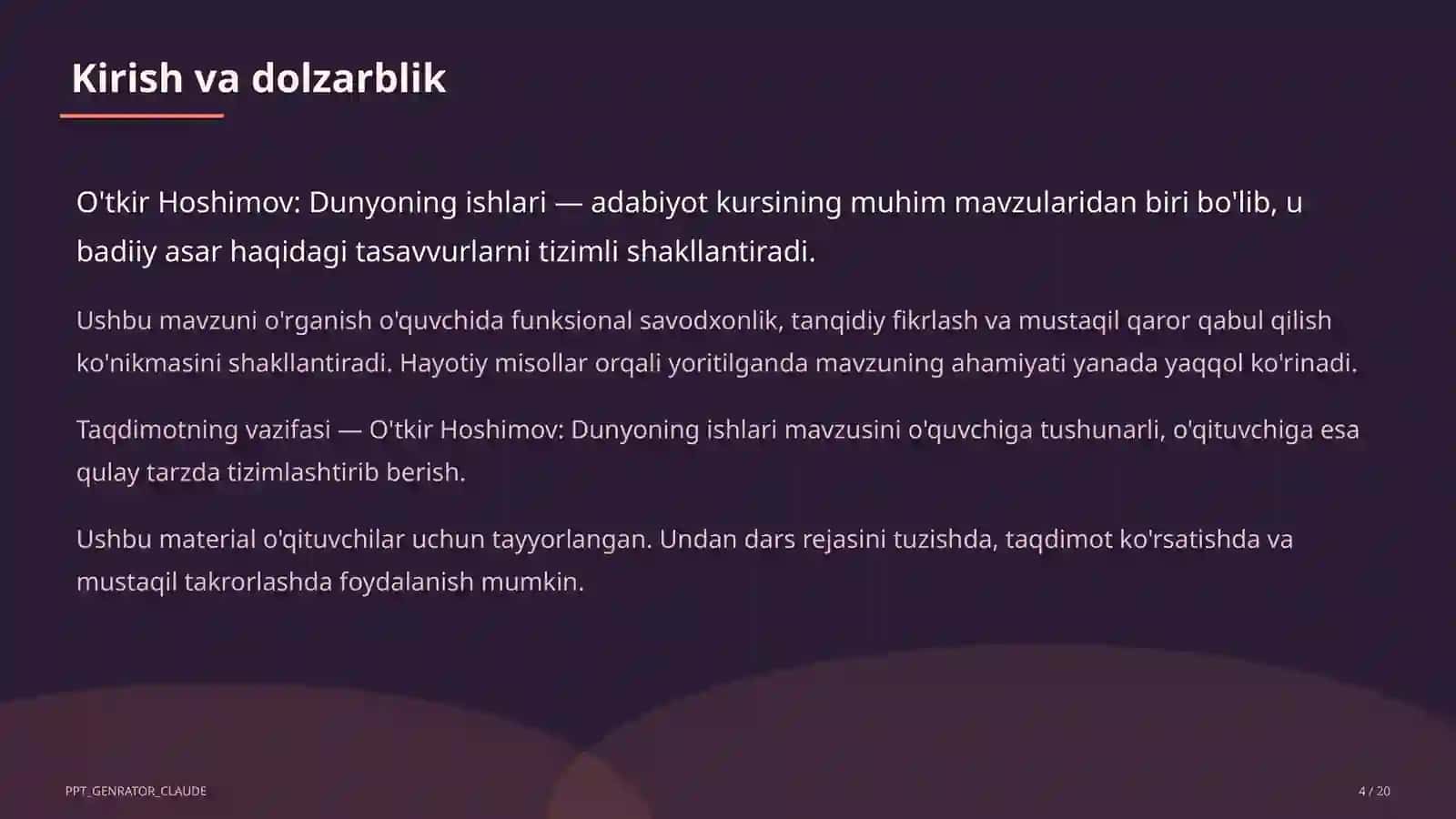 Kirish va dolzarblik

O'tkir Hoshimov: Dunyoning ishlari — adabiyot kursining muhim mavzularidan biri bo'lib, u badiiy asar haqidagi tasavvurlarni tizimli shakllantiradi.

Ushbu mavzuni o'rganish o'quvchida funksional savodxonlik, tanqidiy fikrlash va mustaqil qaror qabul qilish ko'nikmasini shakllantiradi. Hayotiy misollar orqali yoritilganda mavzuning ahamiyati yanada yaqqol ko'rinadi.

Taqdimotning vazifasi — O'tkir Hoshimov: Dunyoning ishlari mavzusini o'quvchiga tushunarli, o'qituvchiga esa qulay tarzda tizimlashtirib berish.

Ushbu material o'qituvchilar uchun tayyorlangan. Undan dars rejasini tuzishda, taqdimot ko'rsatishda va mustaqil takrorlashda foydalanish mumkin.

PPT_GENRATOR_CLAUDE

4 / 20